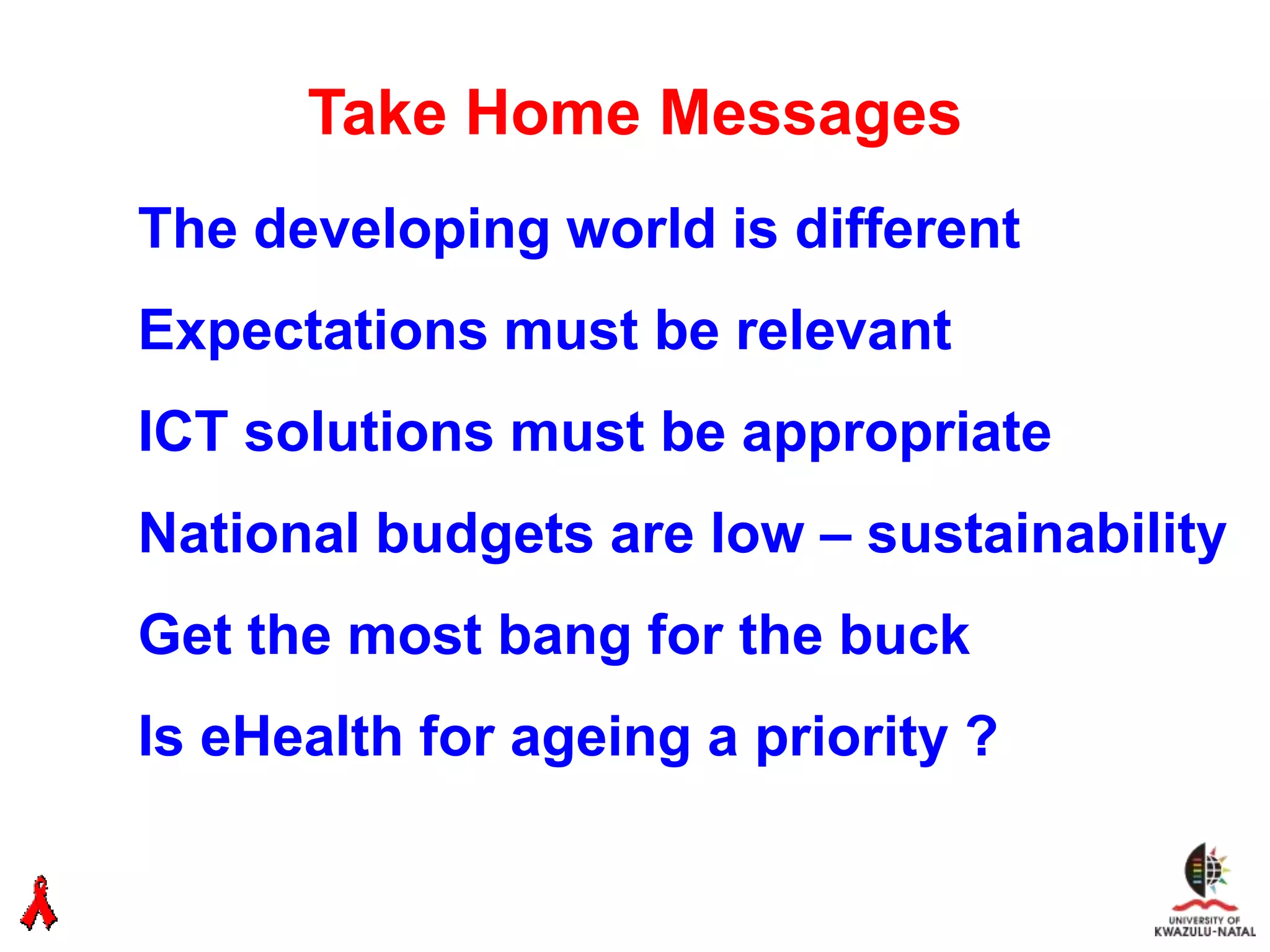 Take Home Messages

The developing world is different

Expectations must be relevant

ICT solutions must be appropriate

National budgets are low – sustainability

Get the most bang for the buck

Is eHealth for ageing a priority ?

UNIVERSITY OF KWAZULU-NATAL